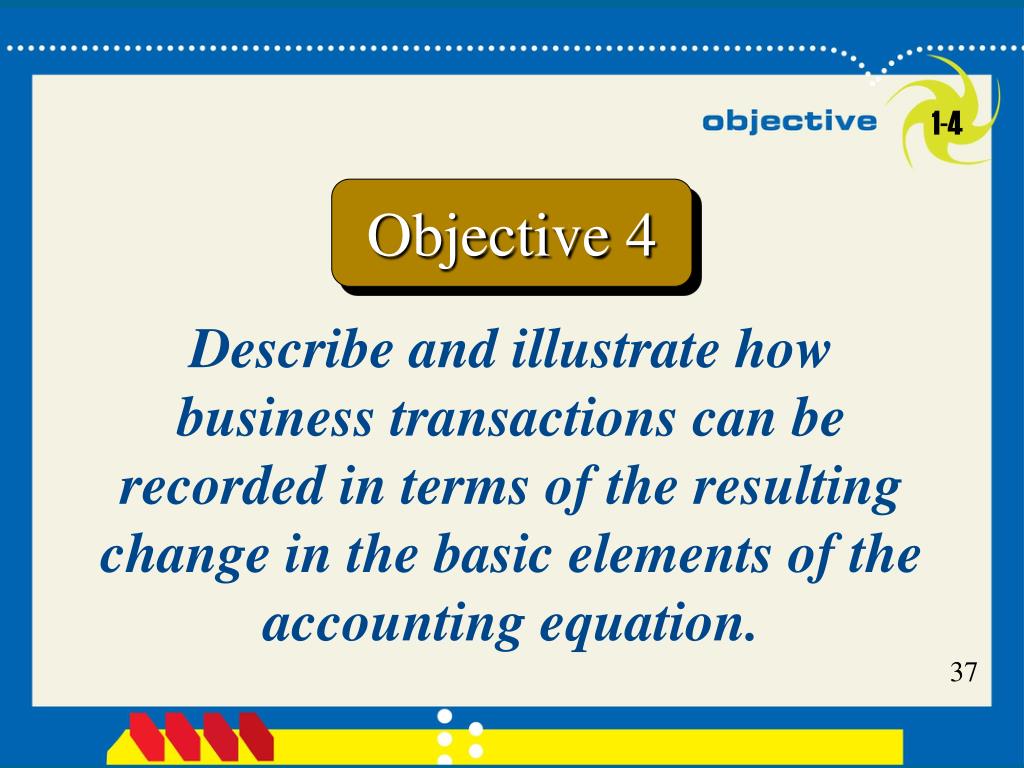 objective

1-4

Objective 4

Describe and illustrate how business transactions can be recorded in terms of the resulting change in the basic elements of the accounting equation.

37